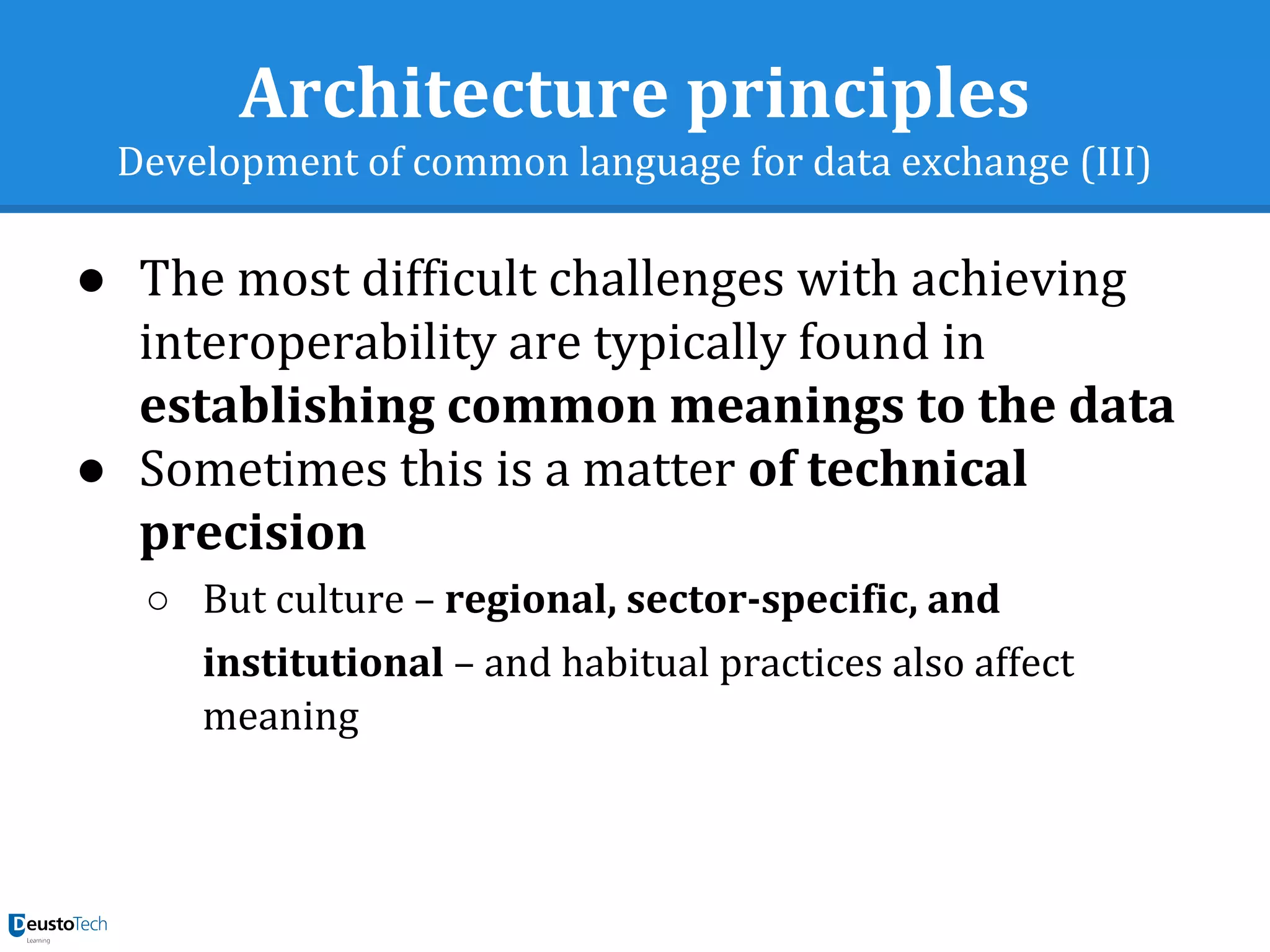 Architecture principles
Development of common language for data exchange (III)

● The most difficult challenges with achieving interoperability are typically found in establishing common meanings to the data
● Sometimes this is a matter of technical precision
○ But culture – regional, sector-specific, and institutional – and habitual practices also affect meaning

DeustoTech
Learning